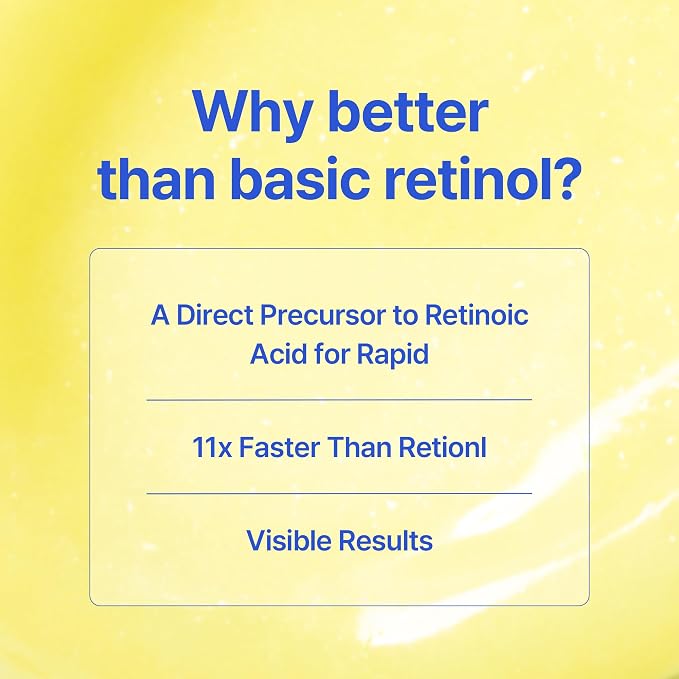 Why better than basic retinol?

A Direct Precursor to Retinoic Acid for Rapid

11x Faster Than Retionl

Visible Results